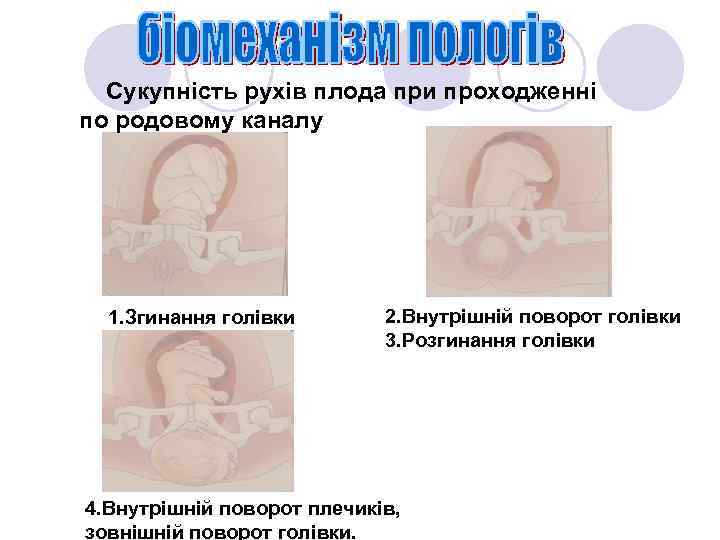 біомеханізм пологів

Сукупність рухів плода при проходженні по родовому каналу

1.Згинання голівки

2.Внутрішній поворот голівки
3.Розгинання голівки

4.Внутрішній поворот плечиків, зовнішній поворот голівки.